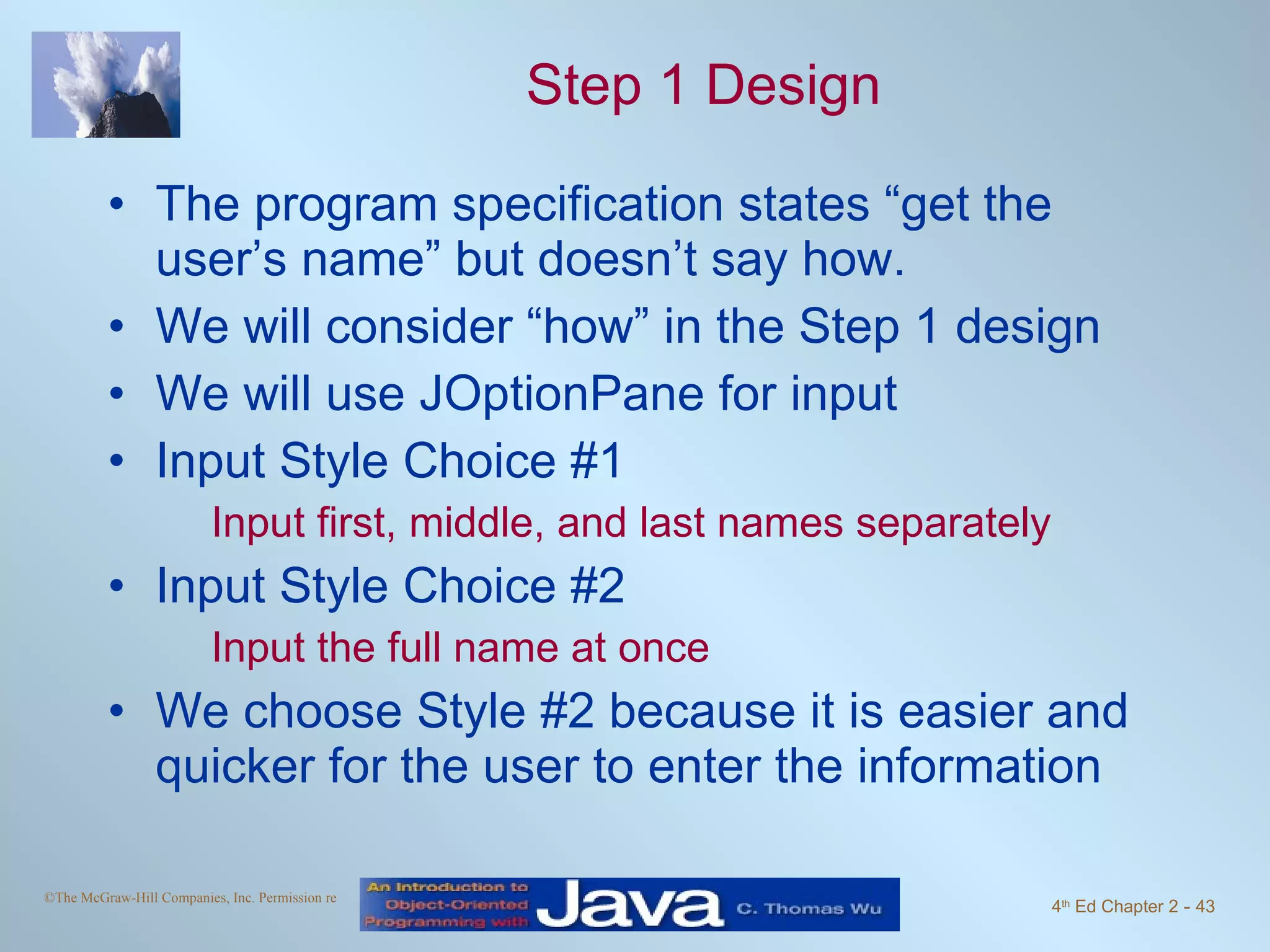 Step 1 Design

• The program specification states “get the user’s name” but doesn’t say how.
• We will consider “how” in the Step 1 design
• We will use JOptionPane for input
• Input Style Choice #1

Input first, middle, and last names separately

• Input Style Choice #2

Input the full name at once

• We choose Style #2 because it is easier and quicker for the user to enter the information

©The McGraw-Hill Companies, Inc. Permission re

An Introduction to Object-Oriented Programming with Java C. Thomas Wu

4th Ed Chapter 2 - 43